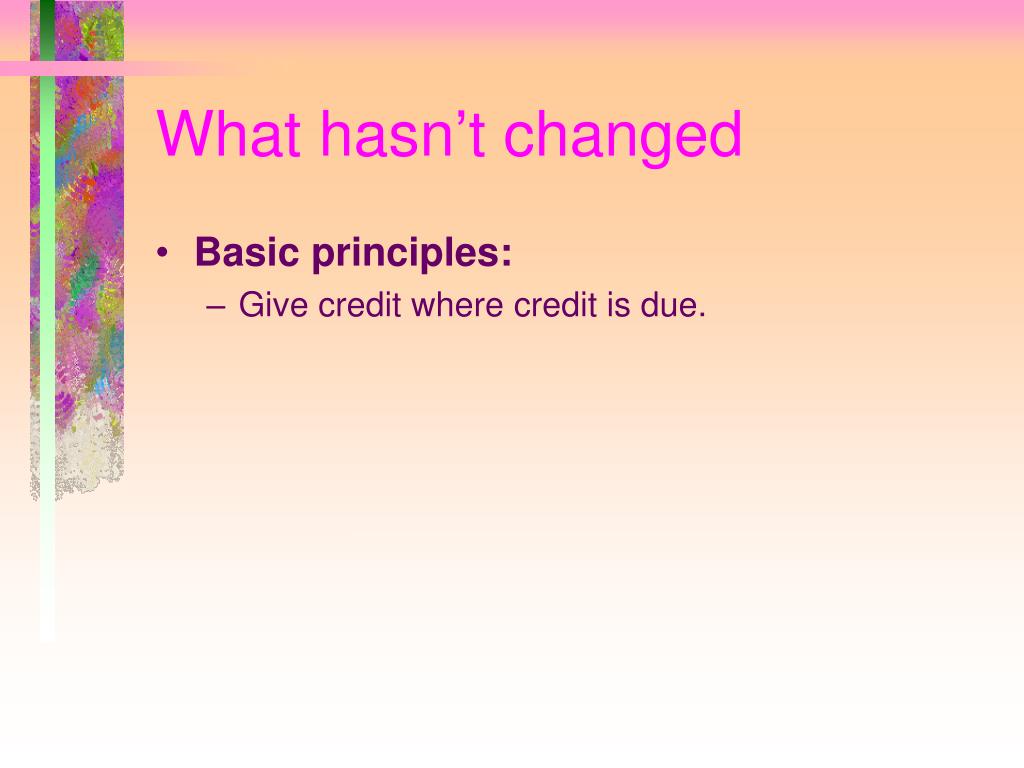 What hasn’t changed

• Basic principles:
  – Give credit where credit is due.